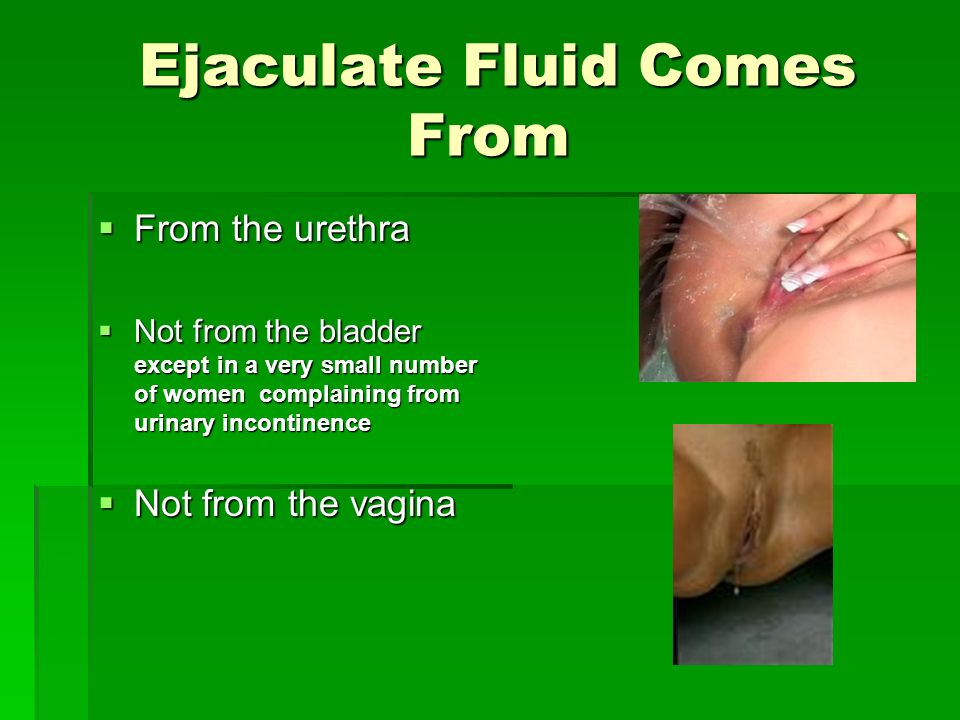 Ejaculate Fluid Comes From

▪ From the urethra

▪ Not from the bladder except in a very small number of women complaining from urinary incontinence

▪ Not from the vagina